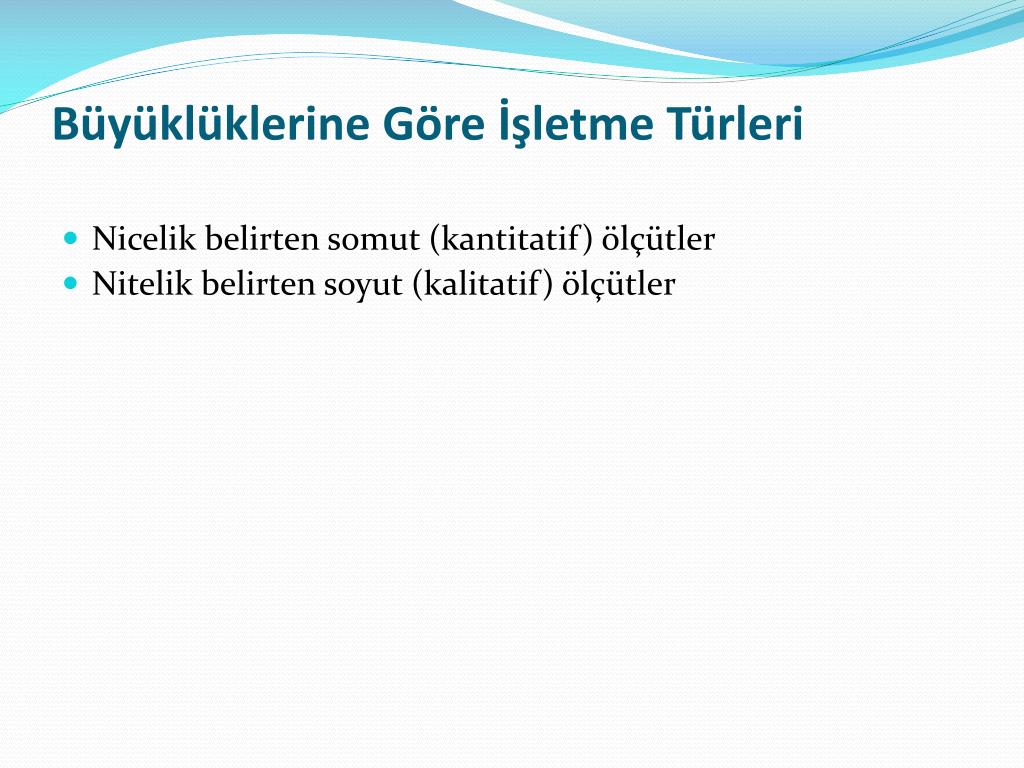 Büyüklüklerine Göre İşletme Türleri

- Nicelik belirten somut (kantitatif) ölçütler
- Nitelik belirten soyut (kalitatif) ölçütler